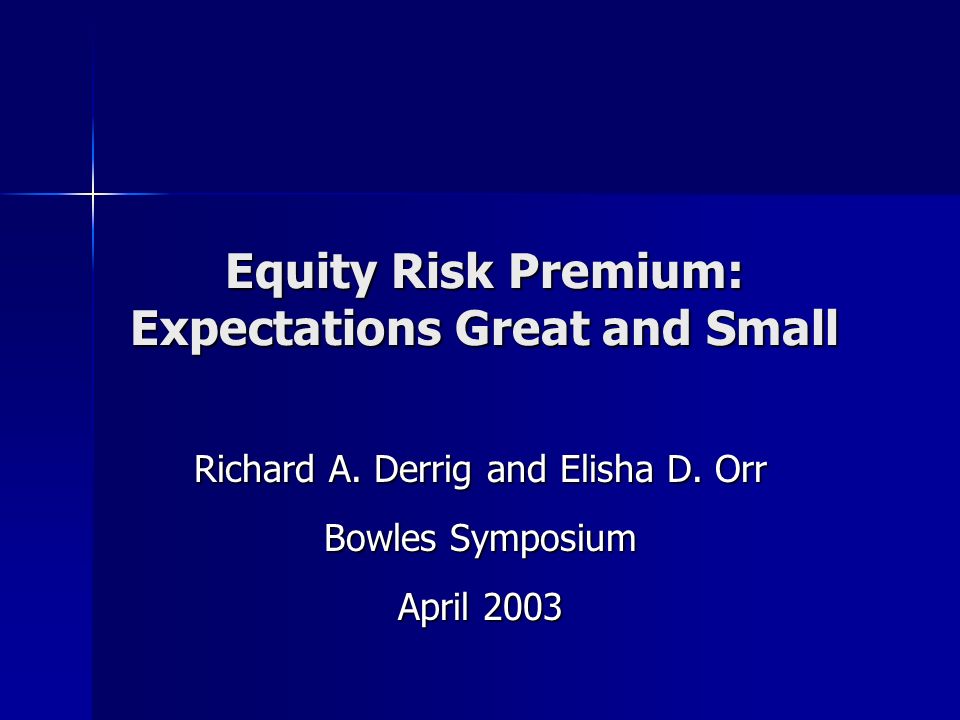 Equity Risk Premium:
Expectations Great and Small

Richard A. Derrig and Elisha D. Orr

Bowles Symposium

April 2003